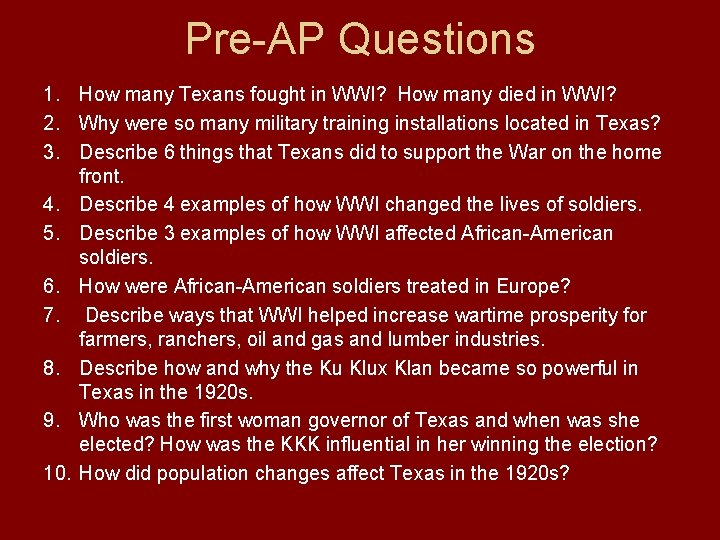 Pre-AP Questions

1. How many Texans fought in WWI? How many died in WWI?
2. Why were so many military training installations located in Texas?
3. Describe 6 things that Texans did to support the War on the home front.
4. Describe 4 examples of how WWI changed the lives of soldiers.
5. Describe 3 examples of how WWI affected African-American soldiers.
6. How were African-American soldiers treated in Europe?
7. Describe ways that WWI helped increase wartime prosperity for farmers, ranchers, oil and gas and lumber industries.
8. Describe how and why the Ku Klux Klan became so powerful in Texas in the 1920s.
9. Who was the first woman governor of Texas and when was she elected? How was the KKK influential in her winning the election?
10. How did population changes affect Texas in the 1920s?